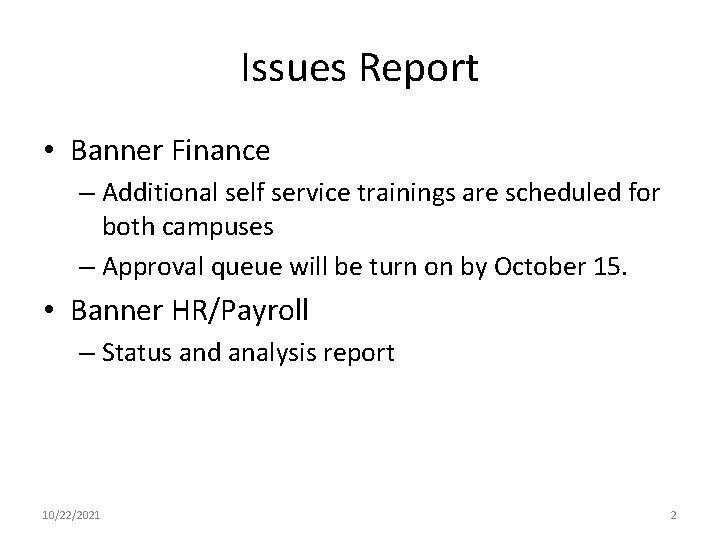 Issues Report

• Banner Finance

– Additional self service trainings are scheduled for both campuses

– Approval queue will be turn on by October 15.

• Banner HR/Payroll

– Status and analysis report

10/22/2021

2